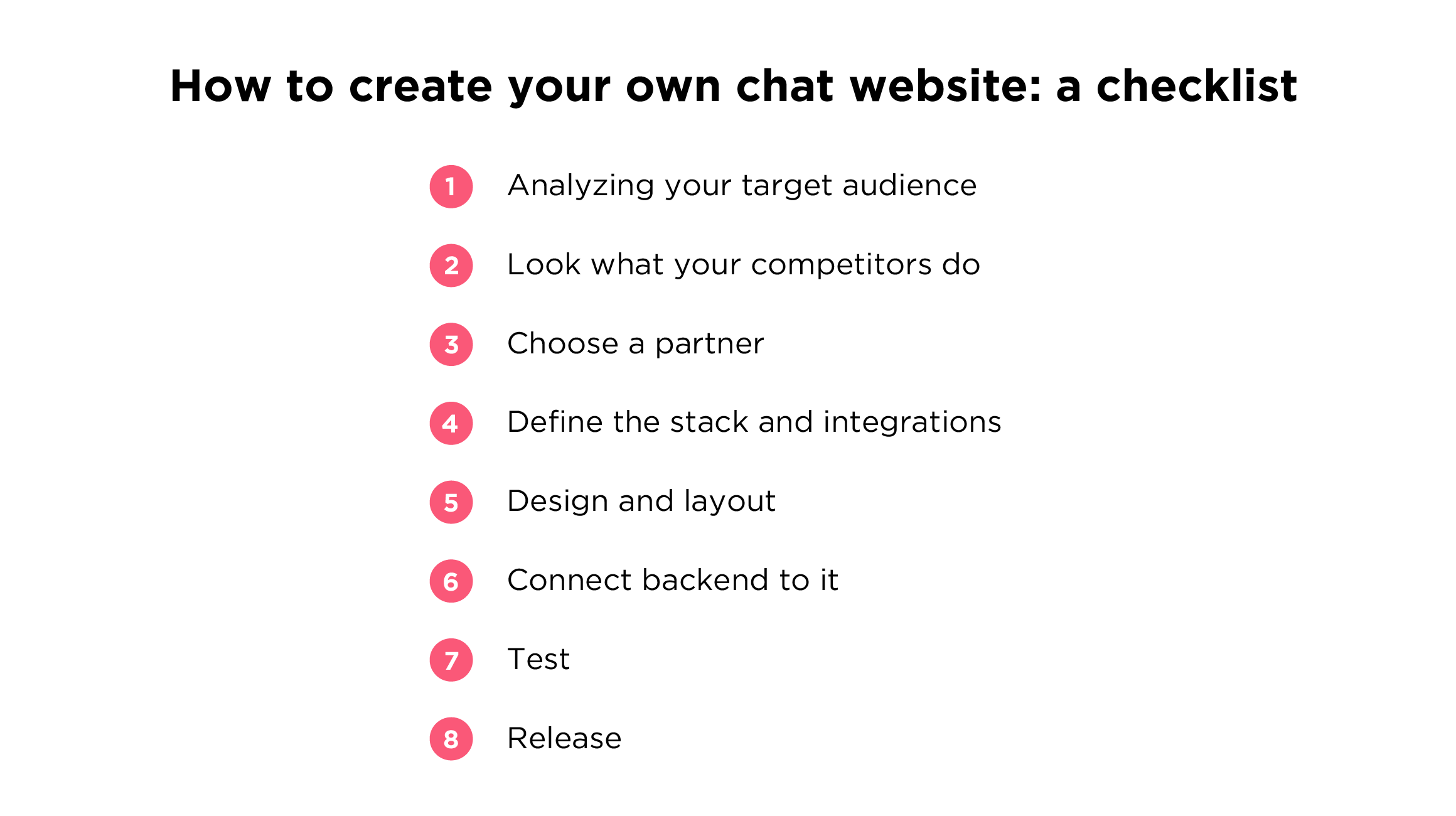 How to create your own chat website: a checklist

1 Analyzing your target audience

2 Look what your competitors do

3 Choose a partner

4 Define the stack and integrations

5 Design and layout

6 Connect backend to it

7 Test

8 Release